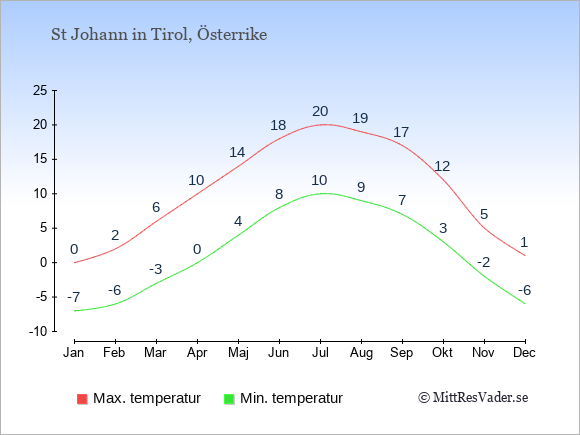 St Johann in Tirol, Österrike

25
20
15
10
5
0
-5
-10

0 2 6 10 14 18 20 19 17 12 5 1

-7 -6 -3 0 4 8 10 9 7 3 -2 -6

Jan Feb Mar Apr Maj Jun Jul Aug Sep Okt Nov Dec

Max. temperatur
Min. temperatur
© MittResVader.se